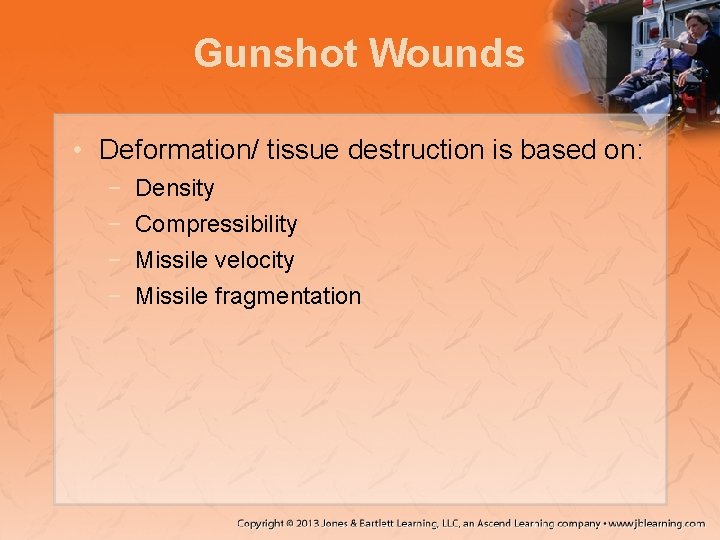 Gunshot Wounds

• Deformation/ tissue destruction is based on:
– Density
– Compressibility
– Missile velocity
– Missile fragmentation

Copyright © 2013 Jones & Bartlett Learning, LLC, an Ascend Learning company • www.jblearning.com